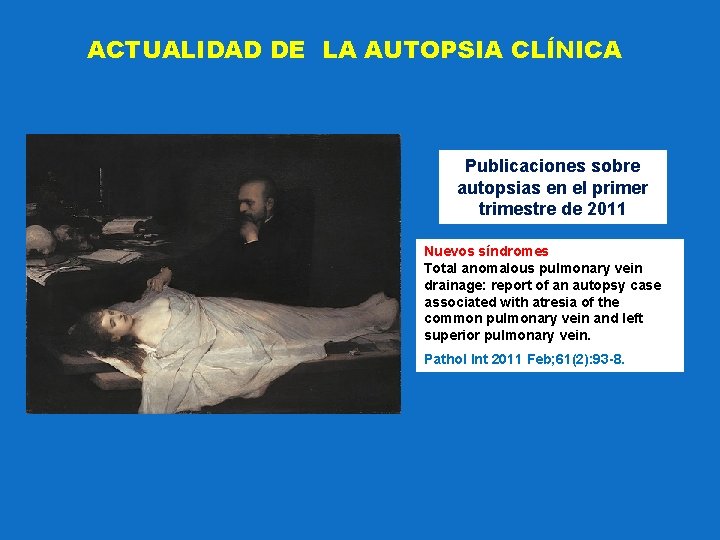 ACTUALIDAD DE LA AUTOPSIA CLÍNICA

Publicaciones sobre autopsias en el primer trimestre de 2011

Nuevos síndromes
Total anomalous pulmonary vein drainage: report of an autopsy case associated with atresia of the common pulmonary vein and left superior pulmonary vein.

Pathol Int 2011 Feb;61(2):93-8.